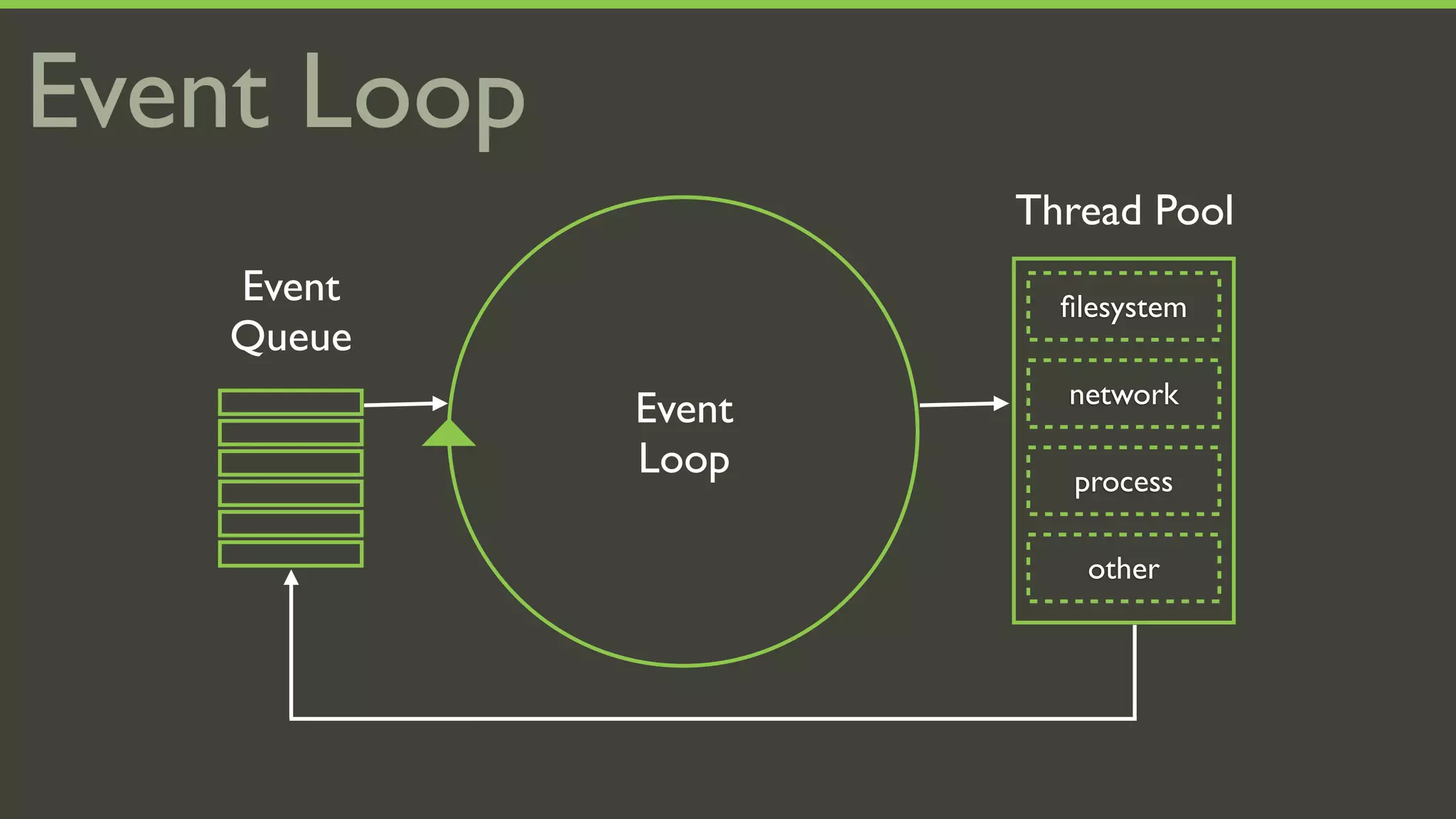 Event Loop

Event Queue

Event Loop

Thread Pool

filesystem

network

process

other